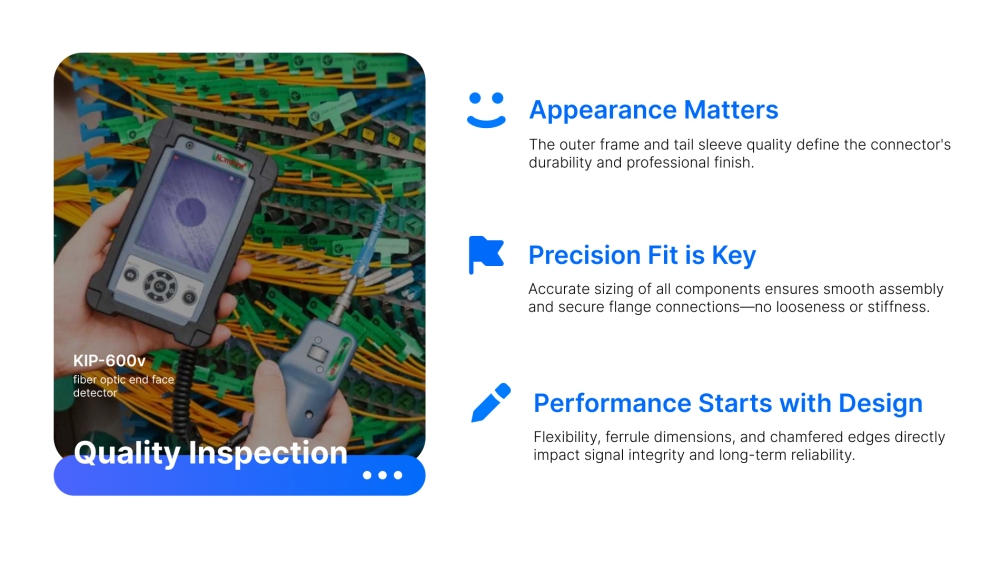 KIP-600v
fiber optic end face detector

Quality Inspection

Appearance Matters

The outer frame and tail sleeve quality define the connector's durability and professional finish.

Precision Fit is Key

Accurate sizing of all components ensures smooth assembly and secure flange connections—no looseness or stiffness.

Performance Starts with Design

Flexibility, ferrule dimensions, and chamfered edges directly impact signal integrity and long-term reliability.